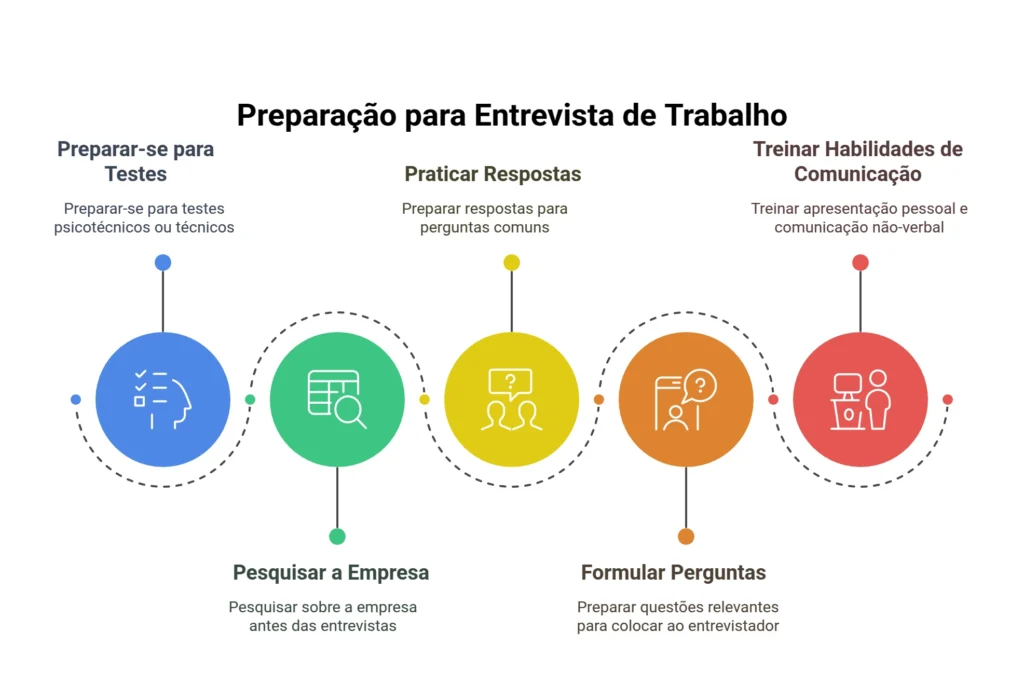 Preparação para Entrevista de Trabalho

Preparar-se para Testes

Preparar-se para testes psicotécnicos ou técnicos

Praticar Respostas

Preparar respostas para perguntas comuns

Treinar Habilidades de Comunicação

Treinar apresentação pessoal e comunicação não-verbal

Pesquisar a Empresa

Pesquisar sobre a empresa antes das entrevistas

Formular Perguntas

Preparar questões relevantes para colocar ao entrevistador